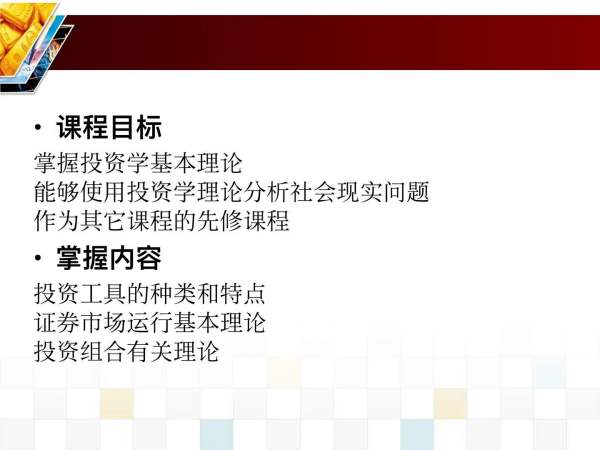 • 课程目标

掌握投资学基本理论
能够使用投资学理论分析社会现实问题
作为其它课程的先修课程

• 掌握内容

投资工具的种类和特点
证券市场运行基本理论
投资组合有关理论